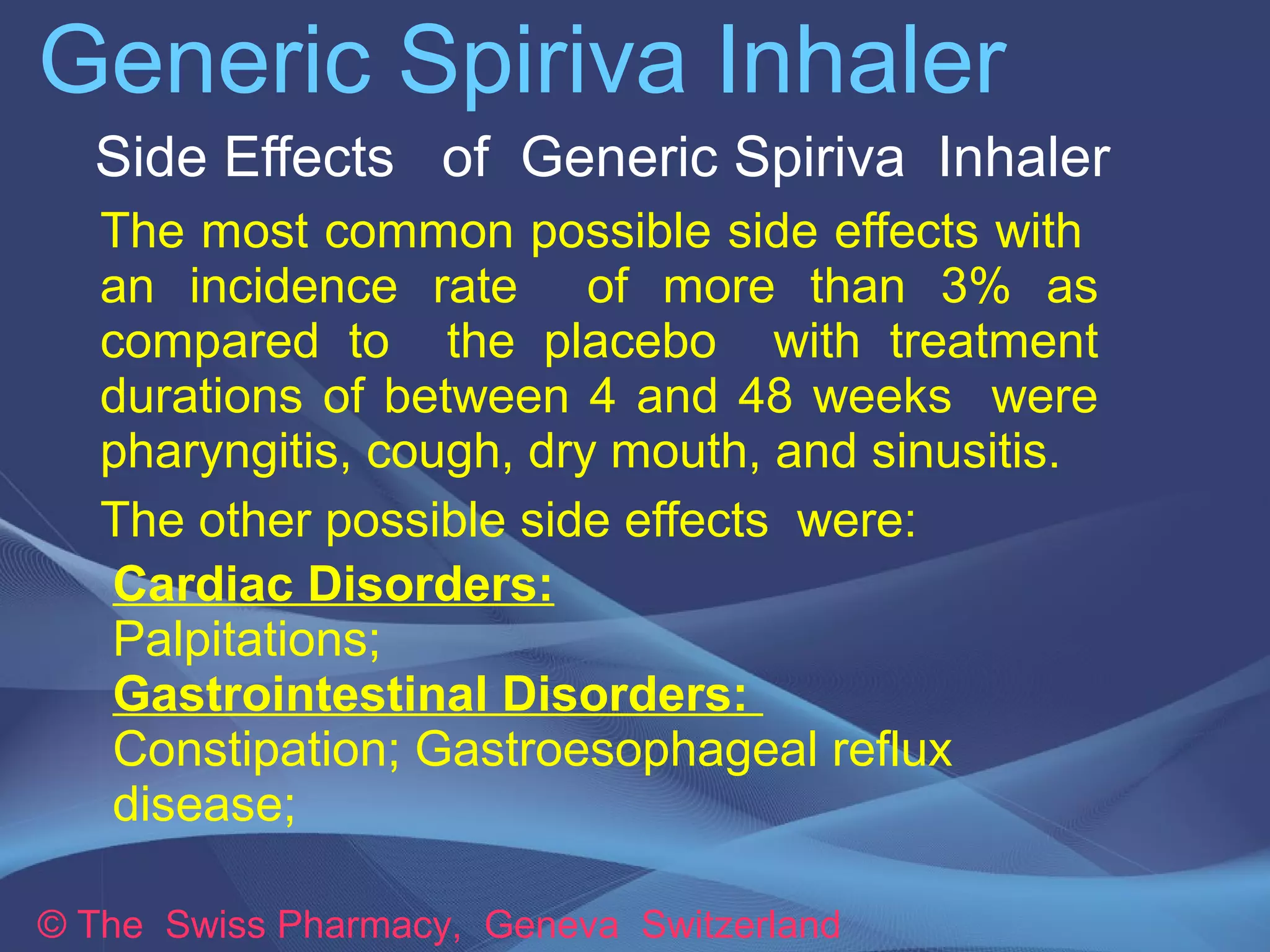 Generic Spiriva Inhaler

Side Effects of Generic Spiriva Inhaler

The most common possible side effects with an incidence rate of more than 3% as compared to the placebo with treatment durations of between 4 and 48 weeks were pharyngitis, cough, dry mouth, and sinusitis.

The other possible side effects were:

Cardiac Disorders:
Palpitations;
Gastrointestinal Disorders:
Constipation; Gastroesophageal reflux disease;

© The Swiss Pharmacy, Geneva Switzerland